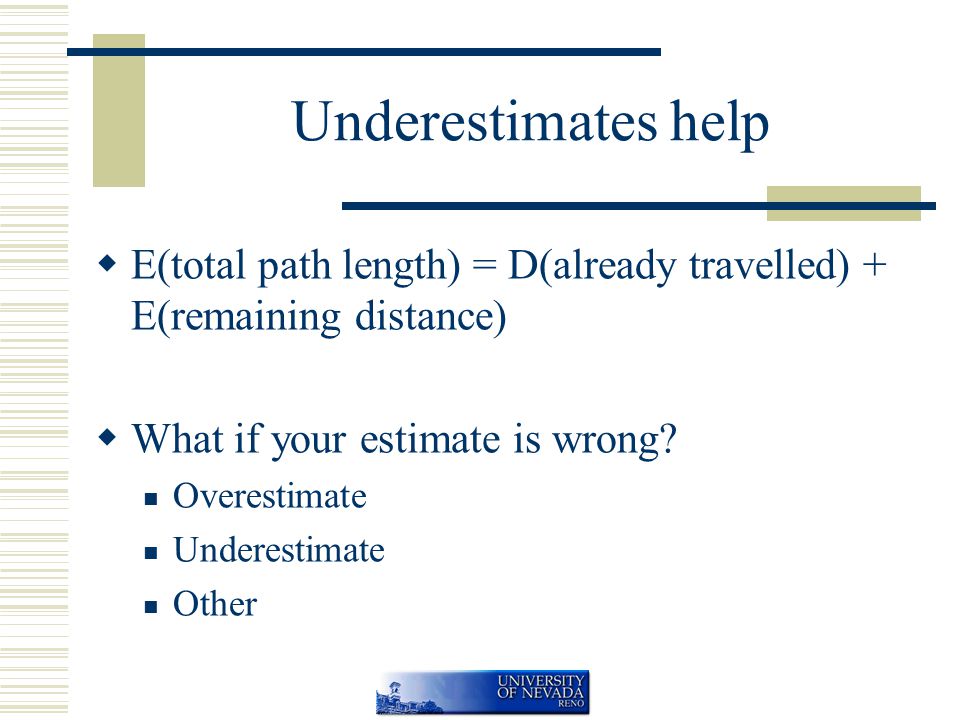 Underestimates help

◆ E(total path length) = D(already travelled) + E(remaining distance)

◆ What if your estimate is wrong?
▪ Overestimate
▪ Underestimate
▪ Other

UNIVERSITY OF NEVADA RENO